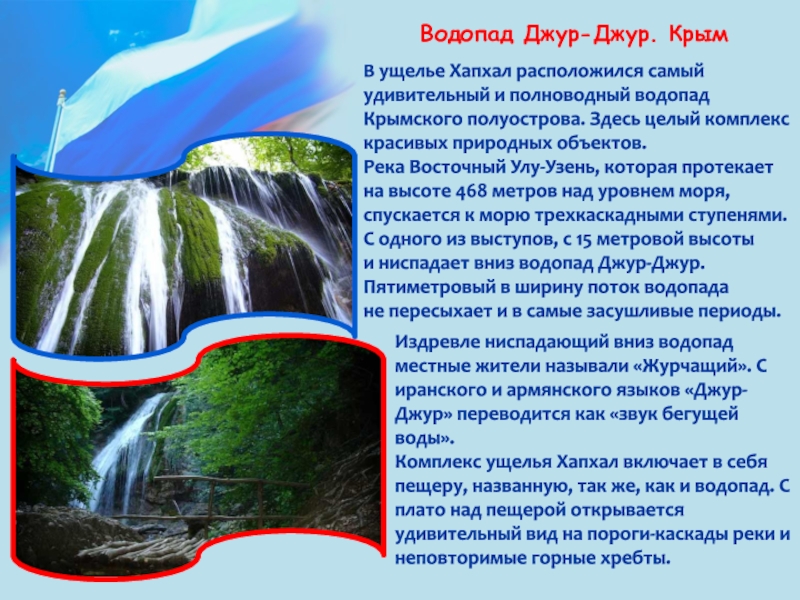 Водопад Джур-Джур. Крым

В ущелье Хапхал расположился самый удивительный и полноводный водопад Крымского полуострова. Здесь целый комплекс красивых природных объектов.
Река Восточный Улу-Узень, которая протекает на высоте 468 метров над уровнем моря, спускается к морю трехкаскадными ступенями. С одного из выступов, с 15 метровой высоты и ниспадает вниз водопад Джур-Джур. Пятиметровый в ширину поток водопада не пересыхает и в самые засушливые периоды.

Издревле ниспадающий вниз водопад местные жители называли «Журчащий». С иранского и армянского языков «Джур-Джур» переводится как «звук бегущей воды».
Комплекс ущелья Хапхал включает в себя пещеру, названную, так же, как и водопад. С плато над пещерой открывается удивительный вид на пороги-каскады реки и неповторимые горные хребты.